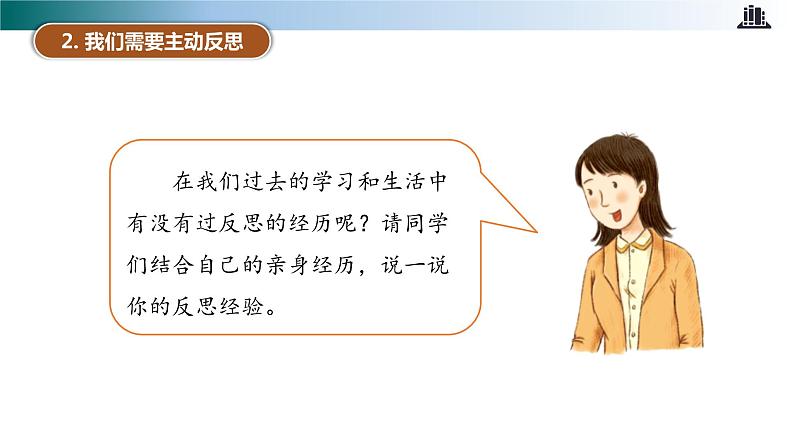 2. 我们需要主动反思

在我们过去的学习和生活中有没有过反思的经历呢？请同学们结合自己的亲身经历，说一说你的反思经验。